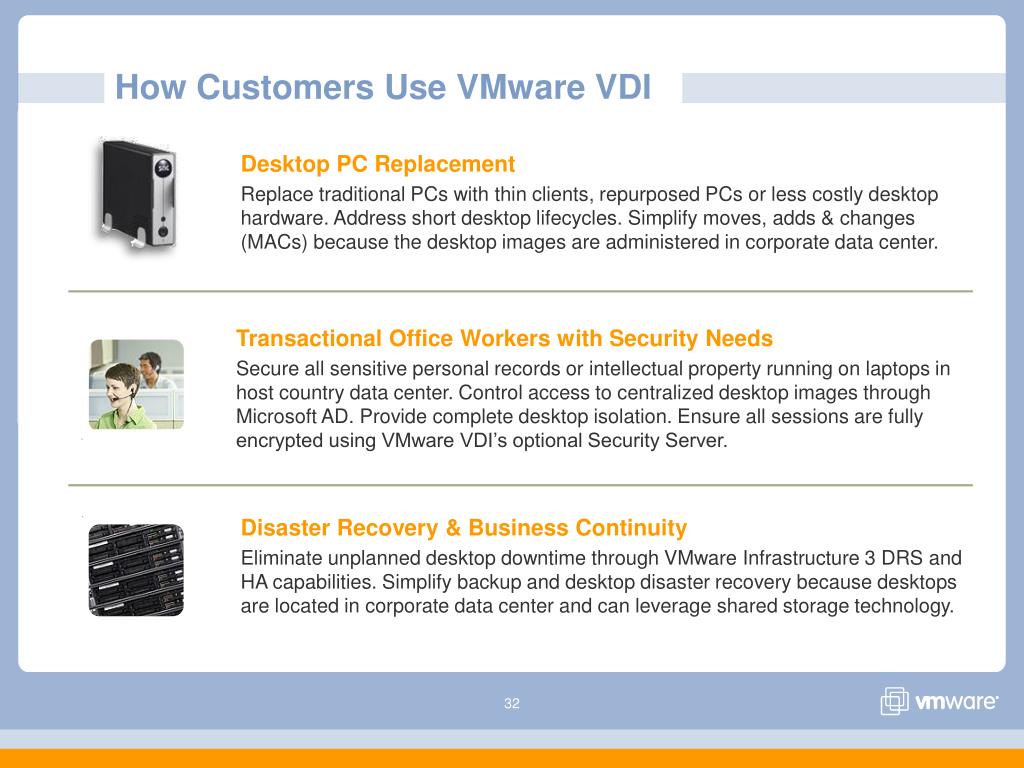 How Customers Use VMware VDI

Desktop PC Replacement

Replace traditional PCs with thin clients, repurposed PCs or less costly desktop hardware. Address short desktop lifecycles. Simplify moves, adds & changes (MACs) because the desktop images are administered in corporate data center.

Transactional Office Workers with Security Needs

Secure all sensitive personal records or intellectual property running on laptops in host country data center. Control access to centralized desktop images through Microsoft AD. Provide complete desktop isolation. Ensure all sessions are fully encrypted using VMware VDI's optional Security Server.

Disaster Recovery & Business Continuity

Eliminate unplanned desktop downtime through VMware Infrastructure 3 DRS and HA capabilities. Simplify backup and desktop disaster recovery because desktops are located in corporate data center and can leverage shared storage technology.

32

vmware